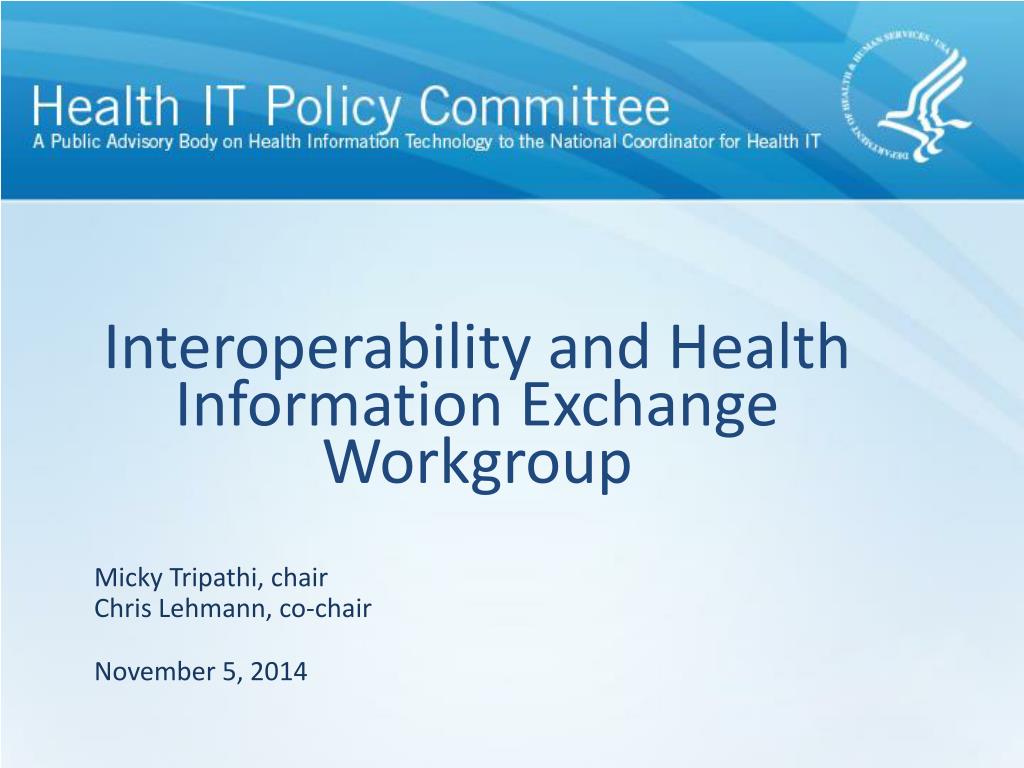 Health IT Policy Committee
A Public Advisory Body on Health Information Technology to the National Coordinator for Health IT

DEPARTMENT OF HEALTH & HUMAN SERVICES · USA

Interoperability and Health Information Exchange Workgroup

Micky Tripathi, chair
Chris Lehmann, co-chair

November 5, 2014